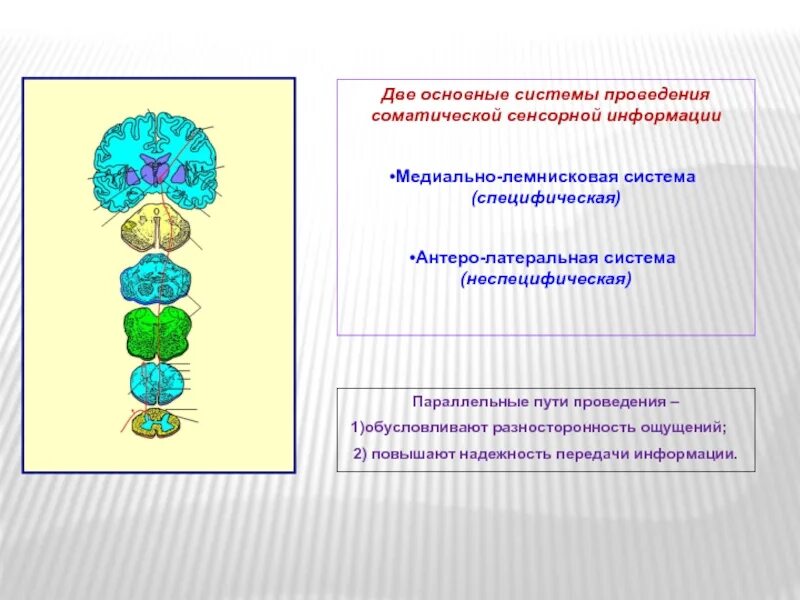 Две основные системы проведения соматической сенсорной информации

•Медиально-лемнисковая система (специфическая)

•Антеро-латеральная система (неспецифическая)

Параллельные пути проведения –
1)обусловливают разносторонность ощущений;
2) повышают надежность передачи информации.